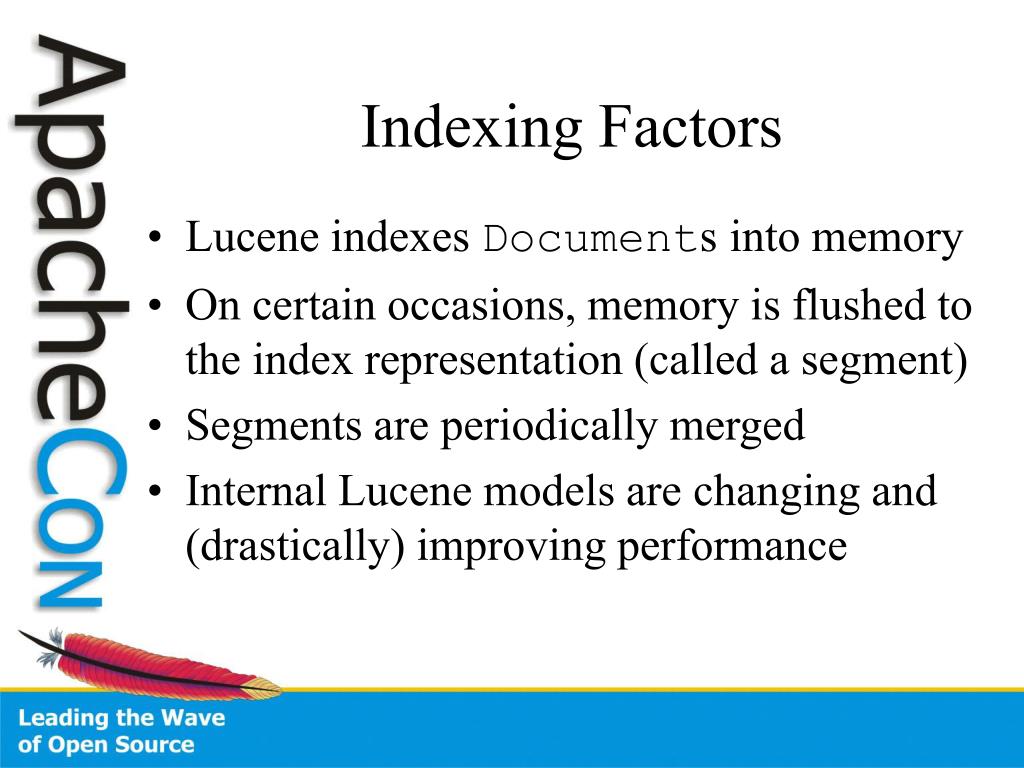 ApacheCon

Indexing Factors

• Lucene indexes Documents into memory
• On certain occasions, memory is flushed to the index representation (called a segment)
• Segments are periodically merged
• Internal Lucene models are changing and (drastically) improving performance

Leading the Wave of Open Source